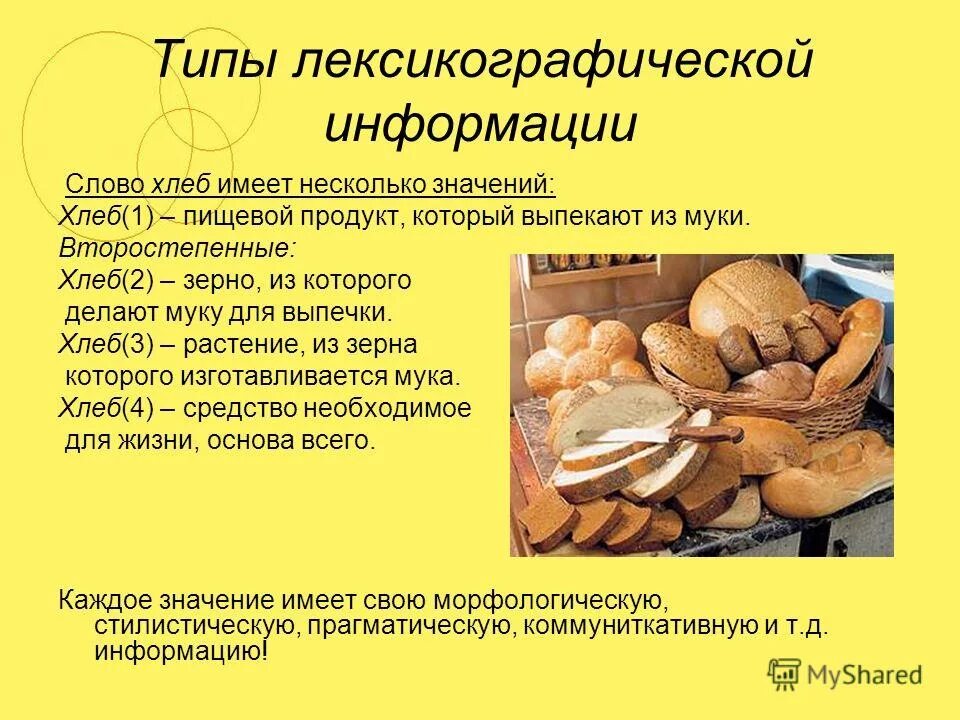 Типы лексикографической информации

Слово хлеб имеет несколько значений:
Хлеб(1) – пищевой продукт, который выпекают из муки.
Второстепенные:
Хлеб(2) – зерно, из которого делают муку для выпечки.
Хлеб(3) – растение, из зерна которого изготавливается мука.
Хлеб(4) – средство необходимое для жизни, основа всего.

Каждое значение имеет свою морфологическую, стилистическую, прагматическую, коммуниткативную и т.д. информацию!

MyShared